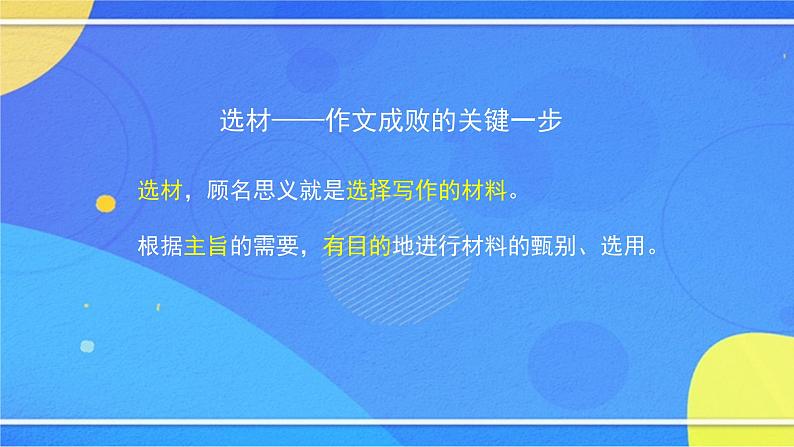 选材——作文成败的关键一步

选材，顾名思义就是选择写作的材料。

根据主旨的需要，有目的地进行材料的甄别、选用。